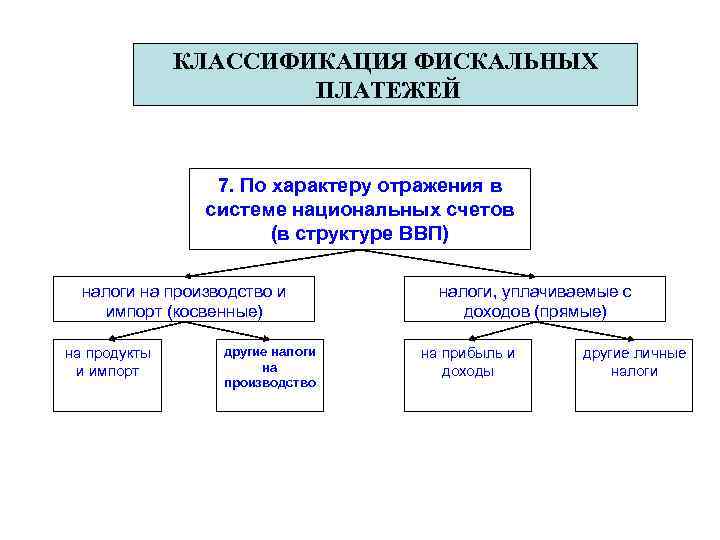 КЛАССИФИКАЦИЯ ФИСКАЛЬНЫХ ПЛАТЕЖЕЙ

7. По характеру отражения в системе национальных счетов (в структуре ВВП)

налоги на производство и импорт (косвенные)

налоги, уплачиваемые с доходов (прямые)

на продукты и импорт

другие налоги на производство

на прибыль и доходы

другие личные налоги